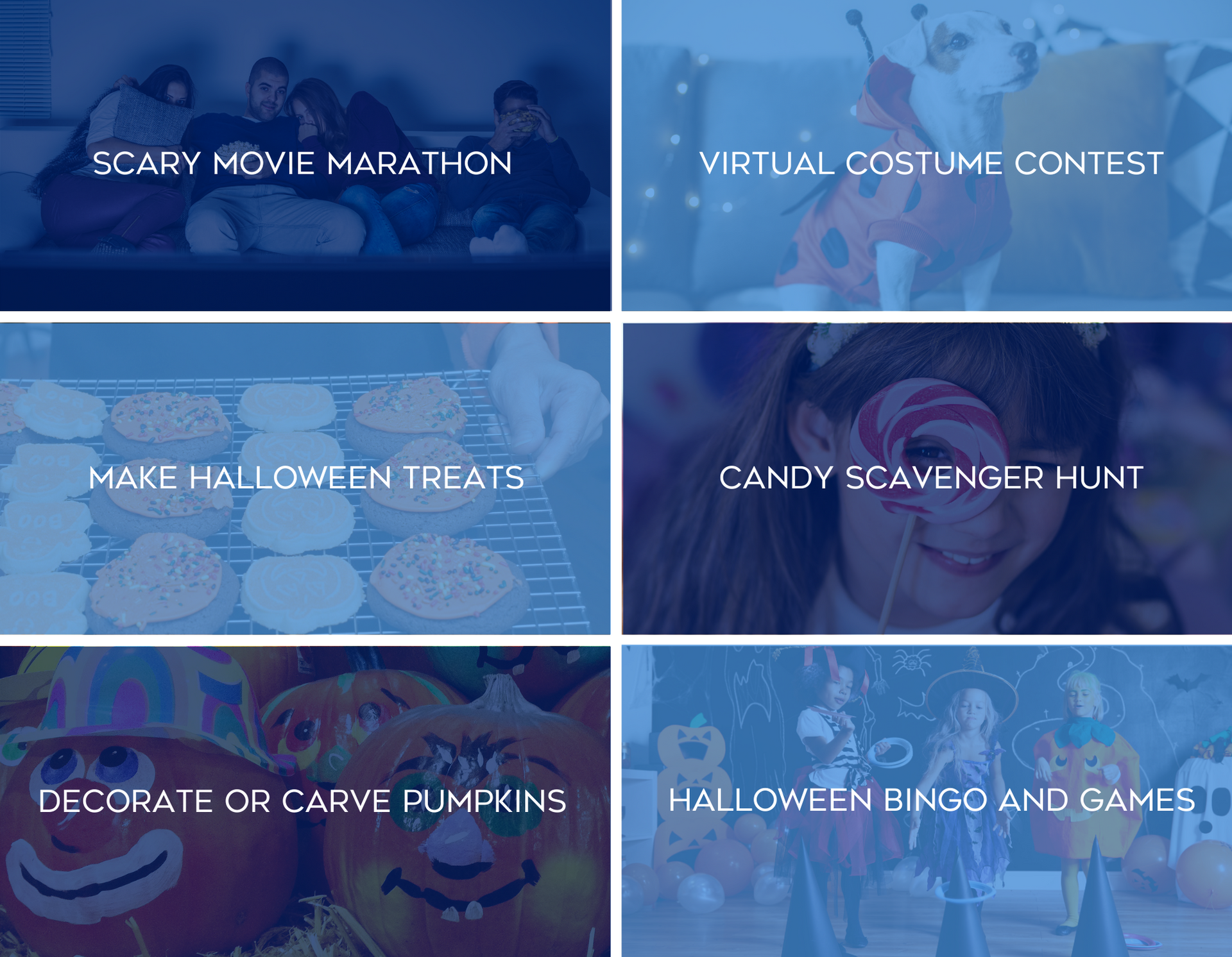 SCARY MOVIE MARATHON

VIRTUAL COSTUME CONTEST

MAKE HALLOWEEN TREATS

CANDY SCAVENGER HUNT

DECORATE OR CARVE PUMPKINS

HALLOWEEN BINGO AND GAMES